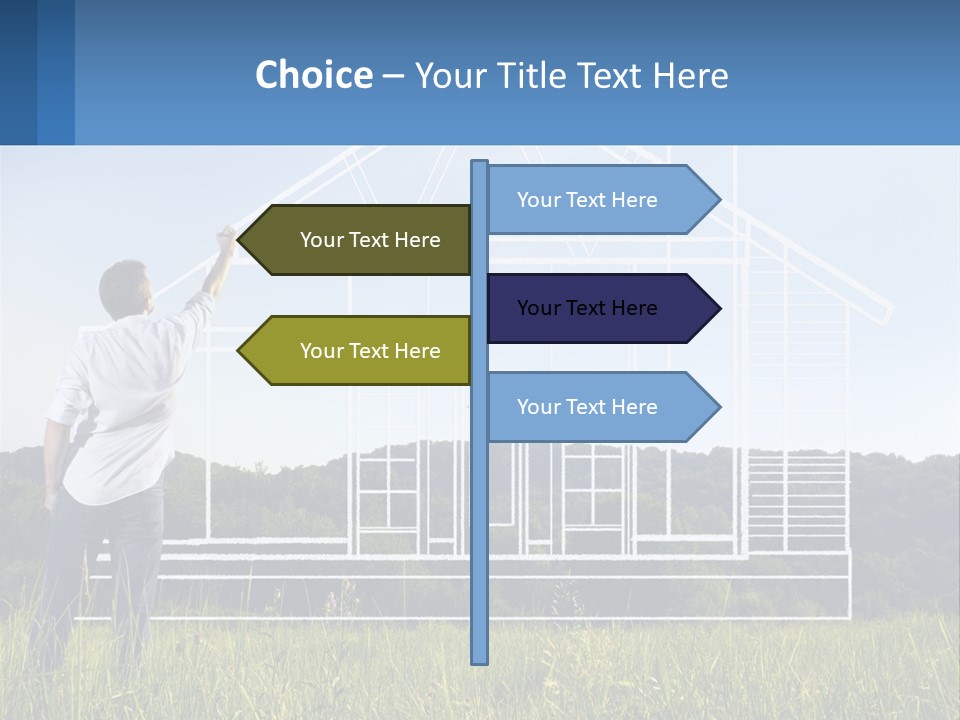 Choice – Your Title Text Here

Your Text Here

Your Text Here

Your Text Here

Your Text Here

Your Text Here